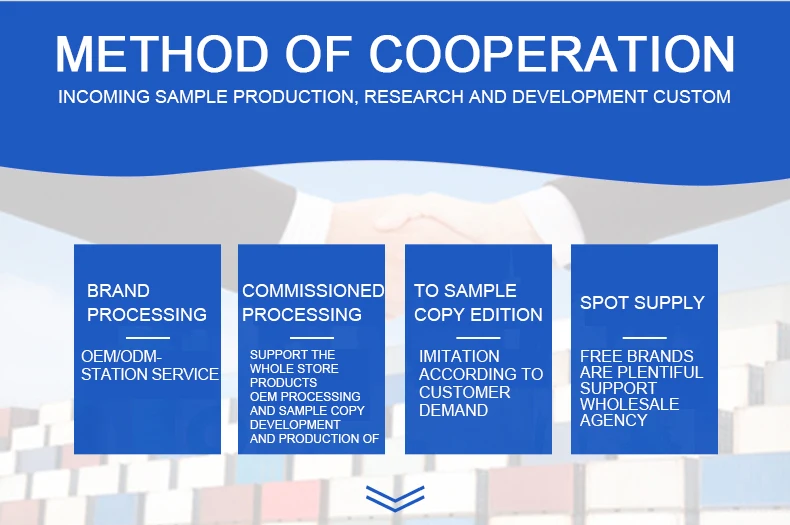 METHOD OF COOPERATION

INCOMING SAMPLE PRODUCTION, RESEARCH AND DEVELOPMENT CUSTOM

BRAND PROCESSING

OEM/ODM-STATION SERVICE

COMMISSIONED PROCESSING

SUPPORT THE WHOLE STORE PRODUCTS OEM PROCESSING AND SAMPLE COPY DEVELOPMENT AND PRODUCTION OF

TO SAMPLE COPY EDITION

IMITATION ACCORDING TO CUSTOMER DEMAND

SPOT SUPPLY

FREE BRANDS ARE PLENTIFUL SUPPORT WHOLESALE AGENCY